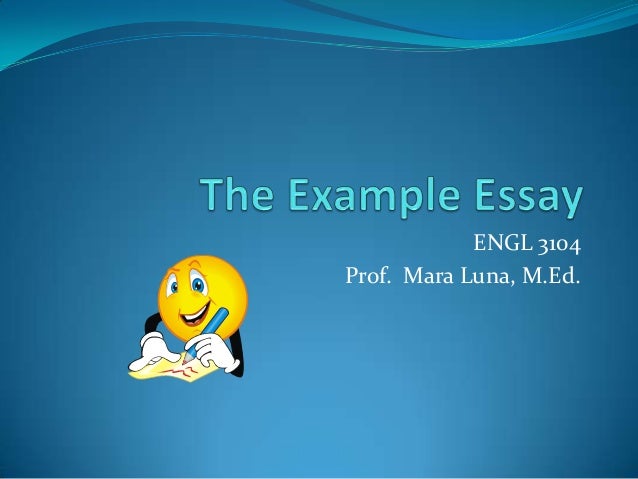 The Example Essay

ENGL 3104
Prof.  Mara Luna, M.Ed.